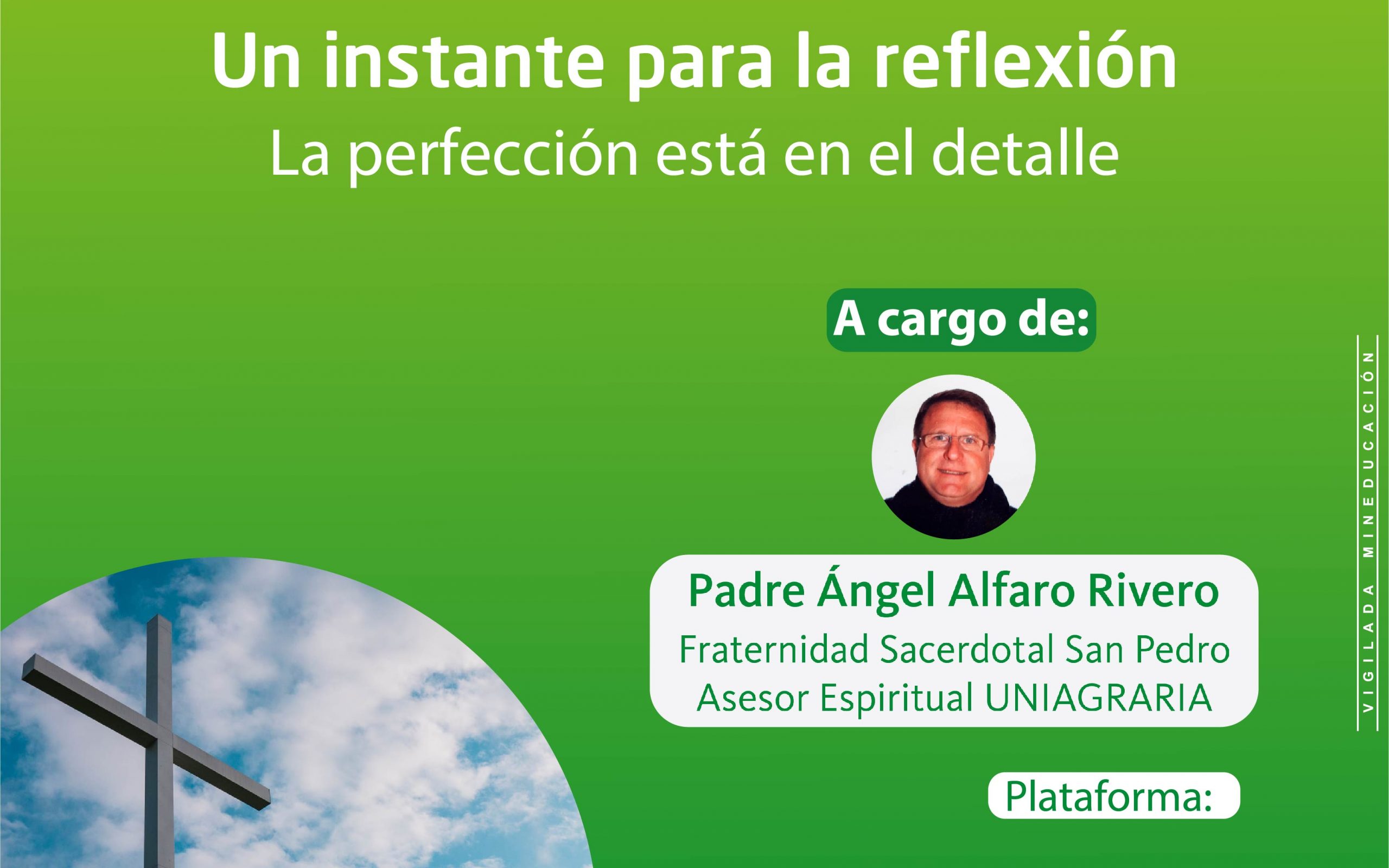 Un instante para la reflexión
La perfección está en el detalle

A cargo de:

Padre Ángel Alfaro Rivero
Fraternidad Sacerdotal San Pedro
Asesor Espiritual UNIAGRARIA

Plataforma:

VIGILADA MINEDUCACIÓN